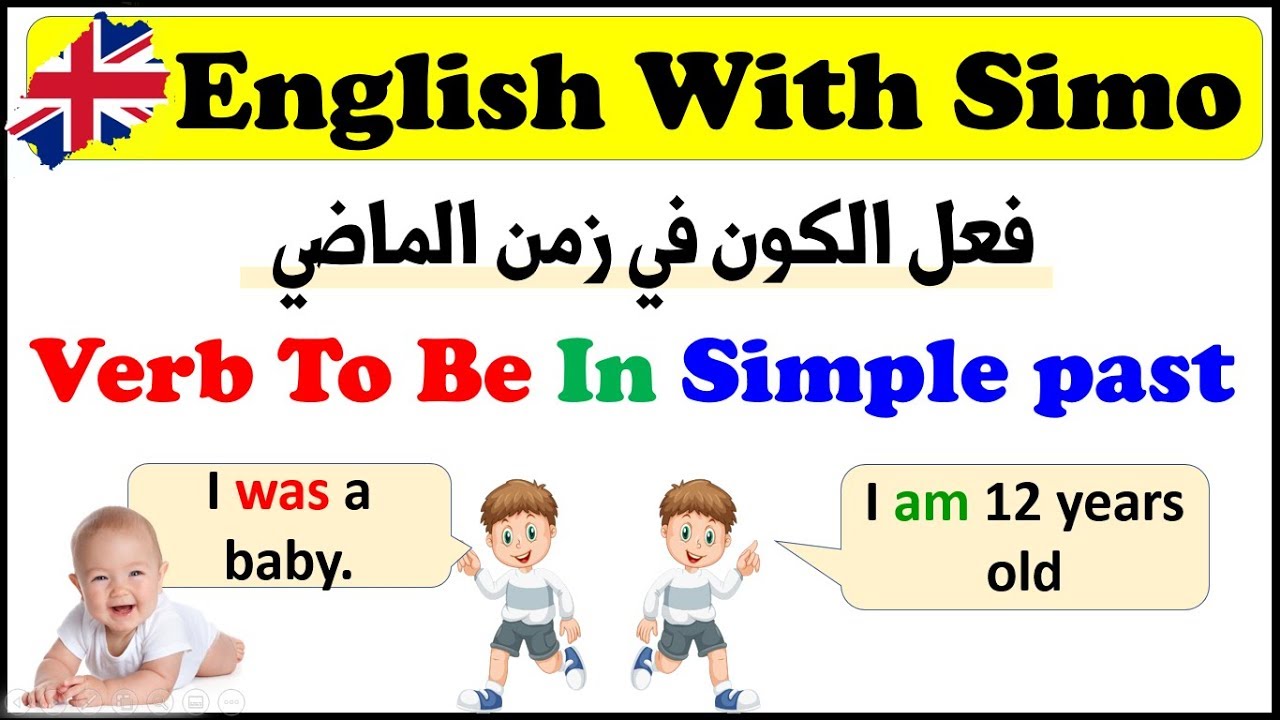 English With Simo

فعل الكون في زمن الماضي

Verb To Be In Simple past

I was a baby.

I am 12 years old